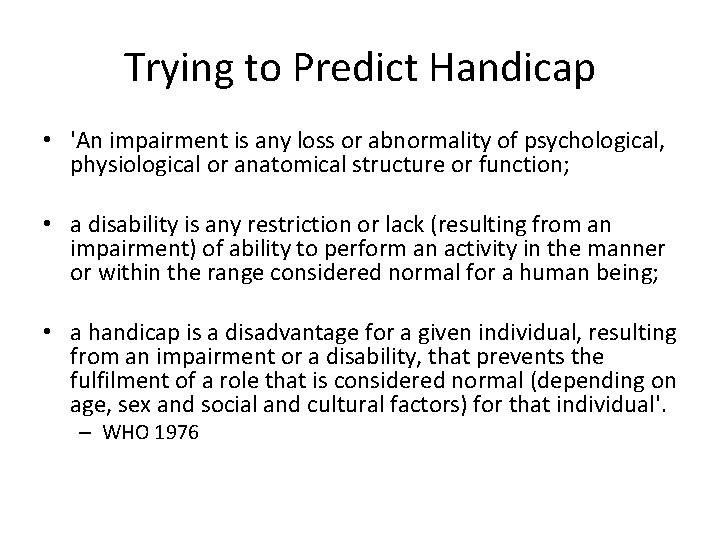 Trying to Predict Handicap

• 'An impairment is any loss or abnormality of psychological, physiological or anatomical structure or function;

• a disability is any restriction or lack (resulting from an impairment) of ability to perform an activity in the manner or within the range considered normal for a human being;

• a handicap is a disadvantage for a given individual, resulting from an impairment or a disability, that prevents the fulfilment of a role that is considered normal (depending on age, sex and social and cultural factors) for that individual'.
– WHO 1976